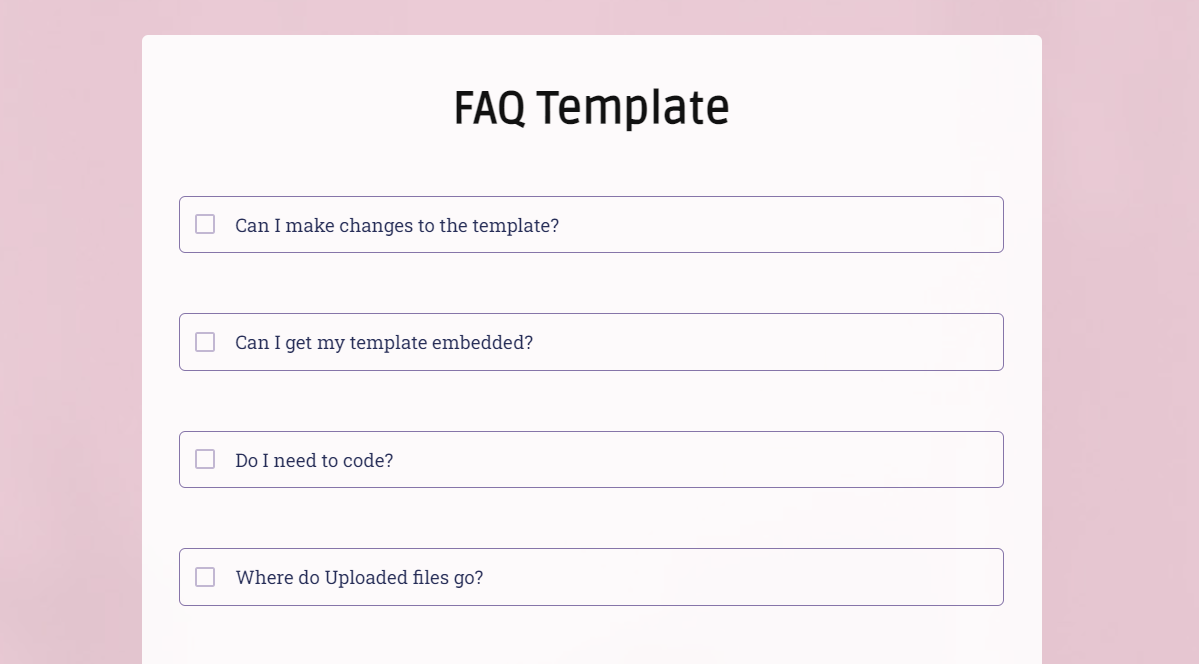 FAQ Template

Can I make changes to the template?

Can I get my template embedded?

Do I need to code?

Where do Uploaded files go?